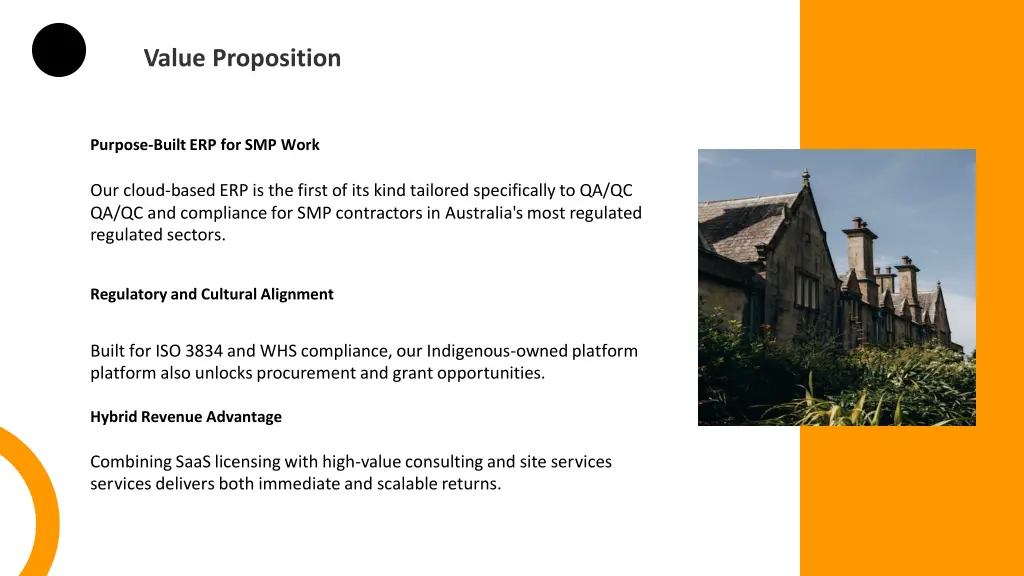 Value Proposition

Purpose-Built ERP for SMP Work

Our cloud-based ERP is the first of its kind tailored specifically to QA/QC QA/QC and compliance for SMP contractors in Australia's most regulated regulated sectors.

Regulatory and Cultural Alignment

Built for ISO 3834 and WHS compliance, our Indigenous-owned platform platform also unlocks procurement and grant opportunities.

Hybrid Revenue Advantage

Combining SaaS licensing with high-value consulting and site services services delivers both immediate and scalable returns.